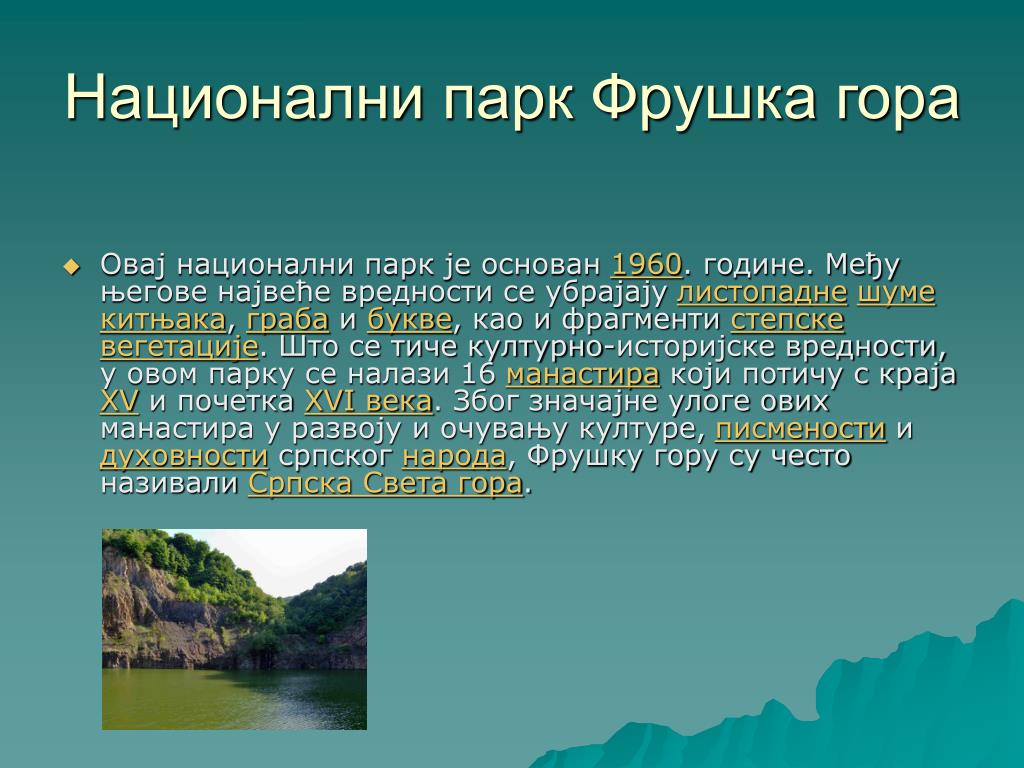 Национални парк Фрушка гора

Овај национални парк је основан 1960. године. Међу његове највеће вредности се убрајају листопадне шуме китњака, граба и букве, као и фрагменти степске вегетације. Што се тиче културно-историјске вредности, у овом парку се налази 16 манастира који потичу с краја XV и почетка XVI века. Због значајне улоге ових манастира у развоју и очувању културе, писмености и духовности српског народа, Фрушку гору су често називали Српска Света гора.